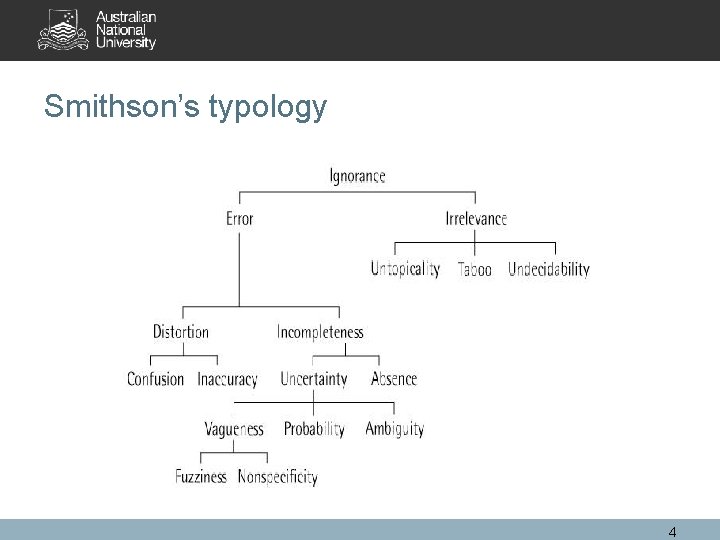 Australian National University

Smithson's typology

Ignorance

Error

Irrelevance

Untopicality Taboo Undecidability

Distortion Incompleteness

Confusion Inaccuracy Uncertainty Absence

Vagueness Probability Ambiguity

Fuzziness Nonspecificity

4